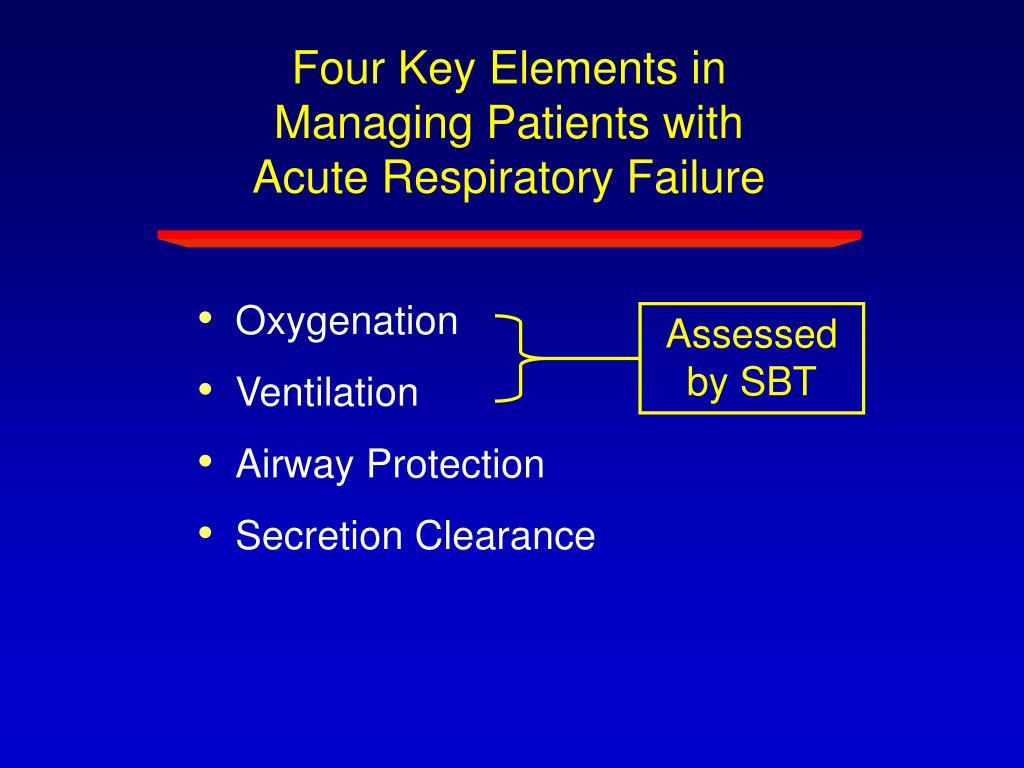 Four Key Elements in Managing Patients with Acute Respiratory Failure

• Oxygenation
• Ventilation
• Airway Protection
• Secretion Clearance

Assessed by SBT